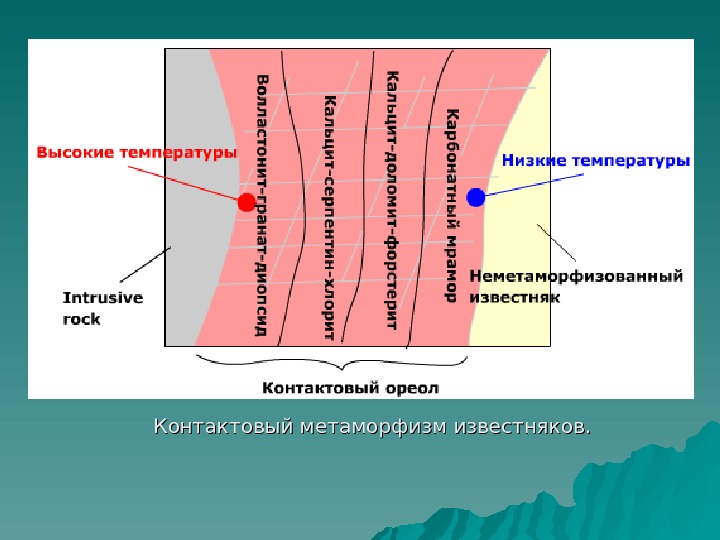 Высокие температуры

Intrusive rock

Волластонит-гранат-диопсид

Кальцит-серпентин-хлорит

Кальцит-доломит-форстерит

Карбонатный мрамор

Низкие температуры

Неметаморфизованный известняк

Контактовый ореол

Контактовый метаморфизм известняков.